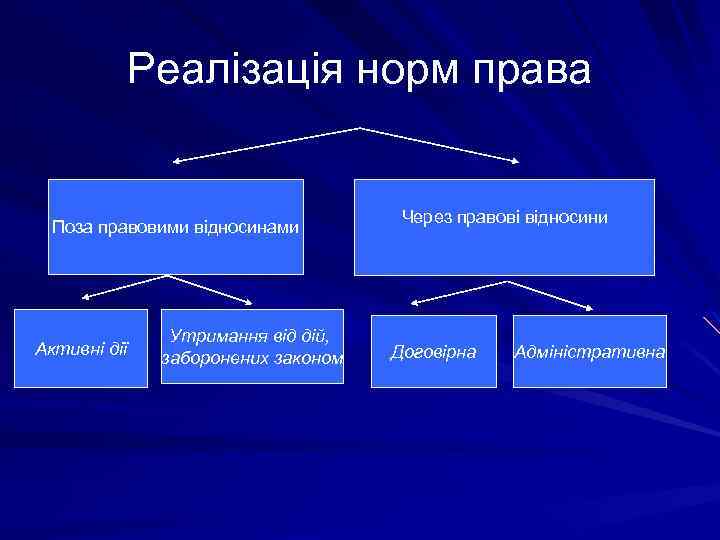 Реалізація норм права

Поза правовими відносинами

Через правові відносини

Активні дії

Утримання від дій, заборонених законом

Договірна

Адміністративна